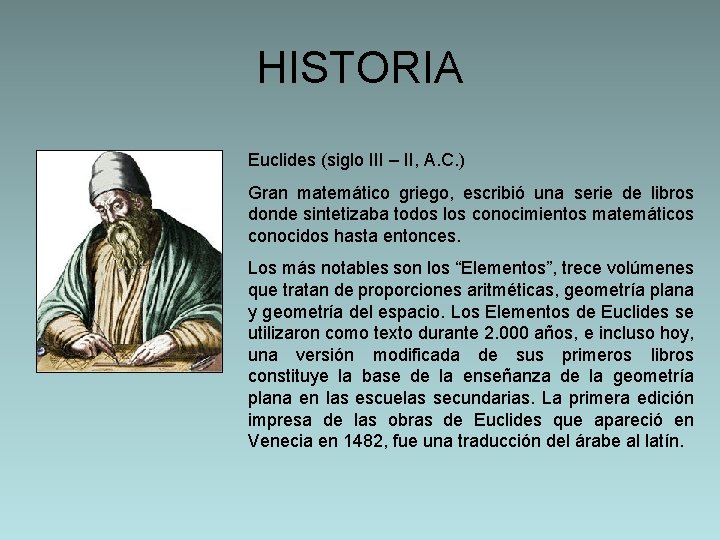 HISTORIA

Euclides (siglo III – II, A.C.)

Gran matemático griego, escribió una serie de libros donde sintetizaba todos los conocimientos matemáticos conocidos hasta entonces.

Los más notables son los “Elementos”, trece volúmenes que tratan de proporciones aritméticas, geometría plana y geometría del espacio. Los Elementos de Euclides se utilizaron como texto durante 2.000 años, e incluso hoy, una versión modificada de sus primeros libros constituye la base de la enseñanza de la geometría plana en las escuelas secundarias. La primera edición impresa de las obras de Euclides que apareció en Venecia en 1482, fue una traducción del árabe al latín.